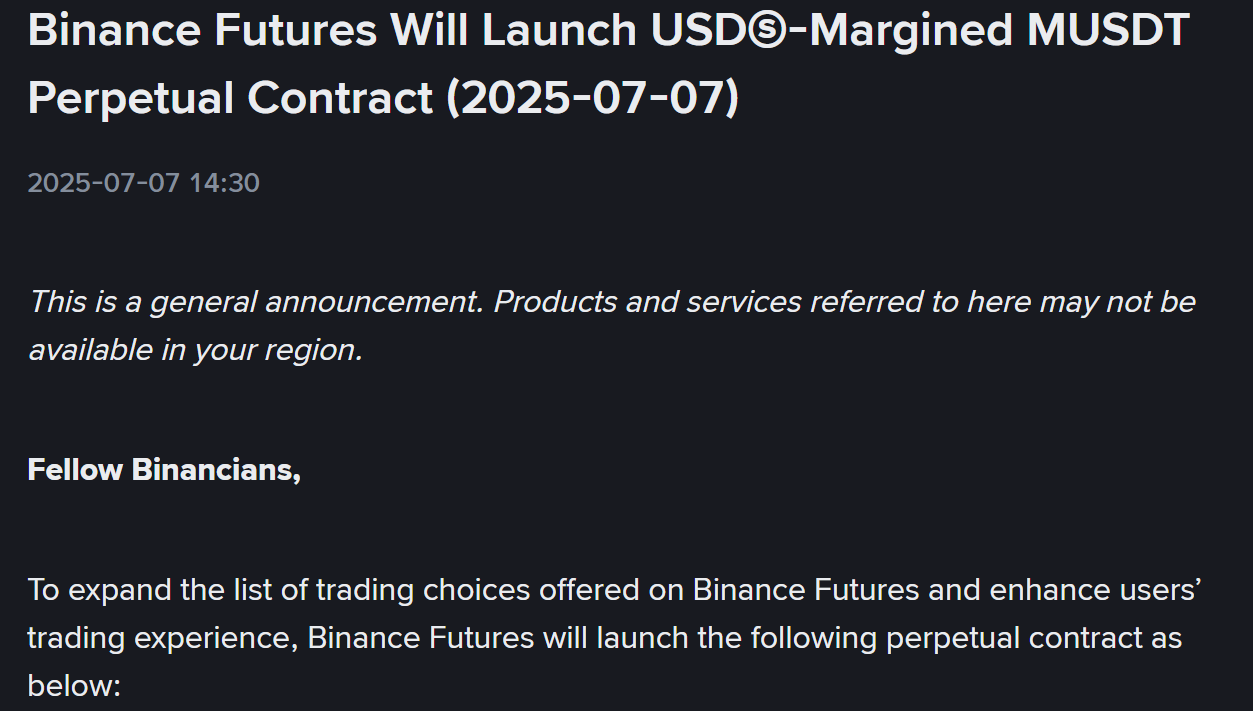 Binance Futures Will Launch USDⓈ-Margined MUSDT Perpetual Contract (2025-07-07)

2025-07-07 14:30

This is a general announcement. Products and services referred to here may not be available in your region.

Fellow Binancians,

To expand the list of trading choices offered on Binance Futures and enhance users' trading experience, Binance Futures will launch the following perpetual contract as below: